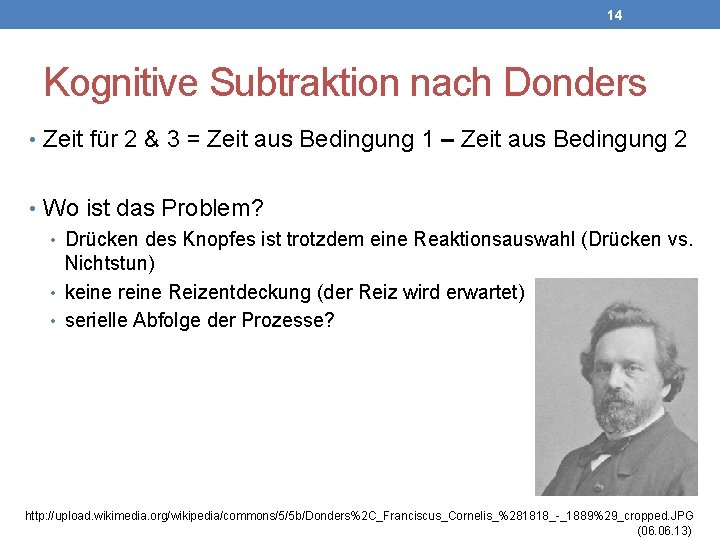 14

Kognitive Subtraktion nach Donders

• Zeit für 2 & 3 = Zeit aus Bedingung 1 – Zeit aus Bedingung 2

• Wo ist das Problem?
• Drücken des Knopfes ist trotzdem eine Reaktionsauswahl (Drücken vs. Nichtstun)
• keine reine Reizentdeckung (der Reiz wird erwartet)
• serielle Abfolge der Prozesse?

http://upload.wikimedia.org/wikipedia/commons/5/5b/Donders%2C_Franciscus_Cornelis_%281818_-_1889%29_cropped.JPG (06.06.13)